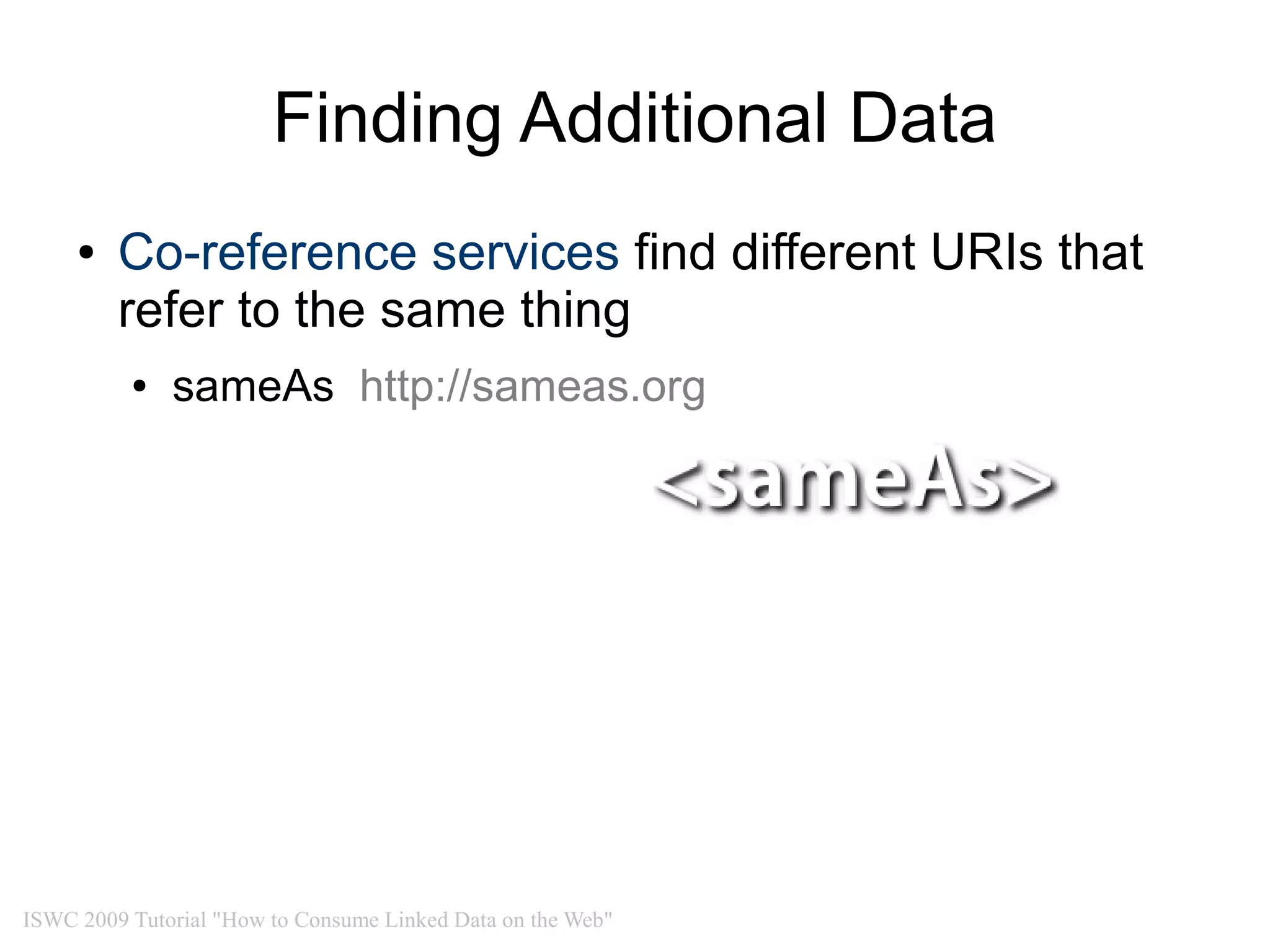 Finding Additional Data

• Co-reference services find different URIs that refer to the same thing

• sameAs http://sameas.org

<sameAs>

ISWC 2009 Tutorial "How to Consume Linked Data on the Web"